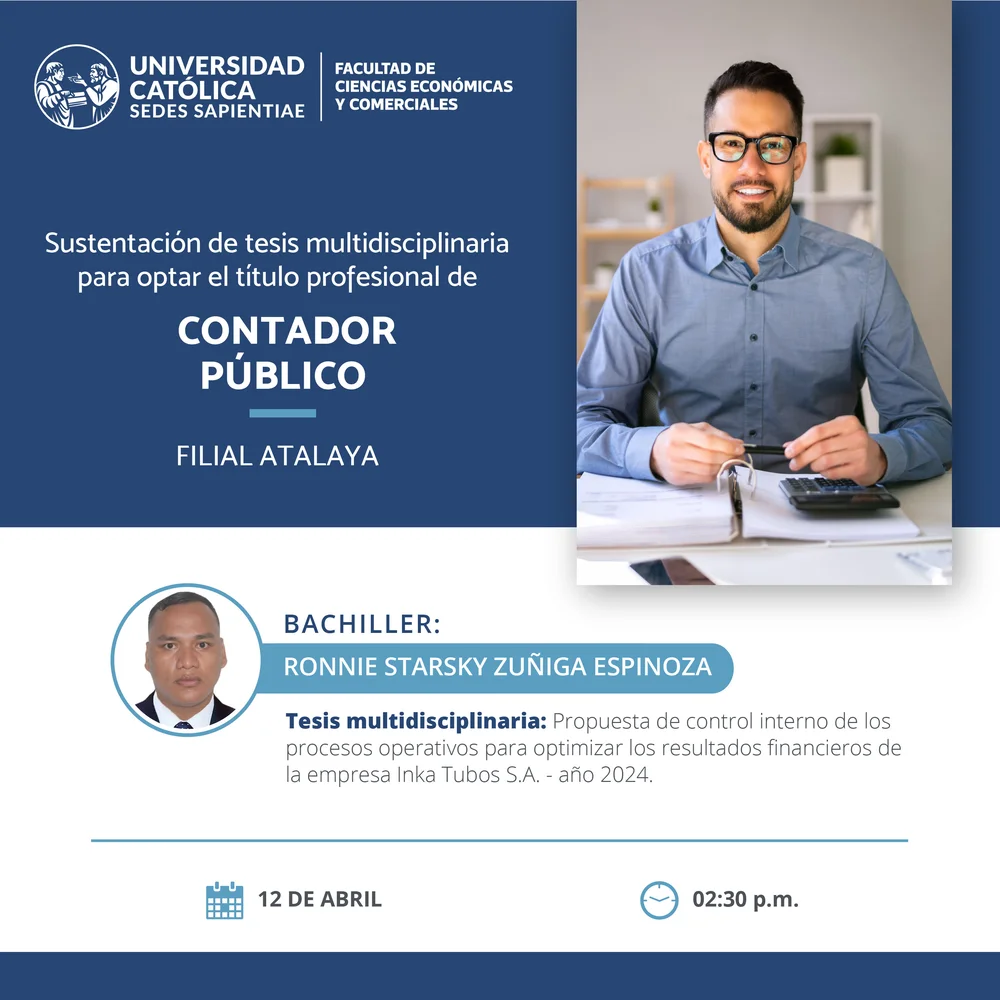 UNIVERSIDAD CATÓLICA SEDES SAPIENTIAE

FACULTAD DE CIENCIAS ECONÓMICAS Y COMERCIALES

Sustentación de tesis multidisciplinaria para optar el título profesional de

CONTADOR PÚBLICO

FILIAL ATALAYA

BACHILLER:

RONNIE STARSKY ZUÑIGA ESPINOZA

Tesis multidisciplinaria: Propuesta de control interno de los procesos operativos para optimizar los resultados financieros de la empresa Inka Tubos S.A. - año 2024.

12 DE ABRIL

02:30 p.m.